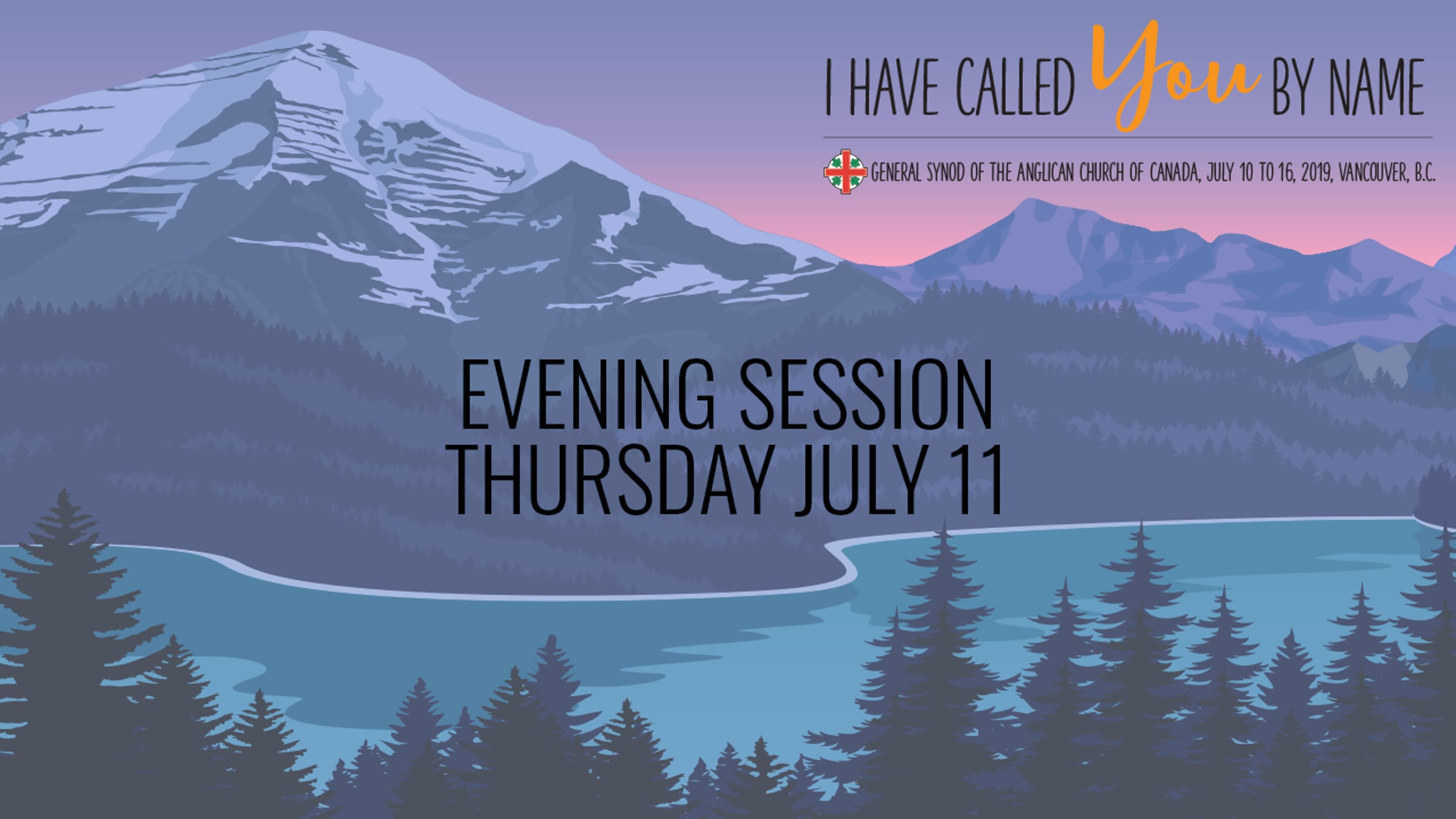 I HAVE CALLED You BY NAME

GENERAL SYNOD OF THE ANGLICAN CHURCH OF CANADA, JULY 10 TO 16, 2019, VANCOUVER, B.C.

EVENING SESSION
THURSDAY JULY 11